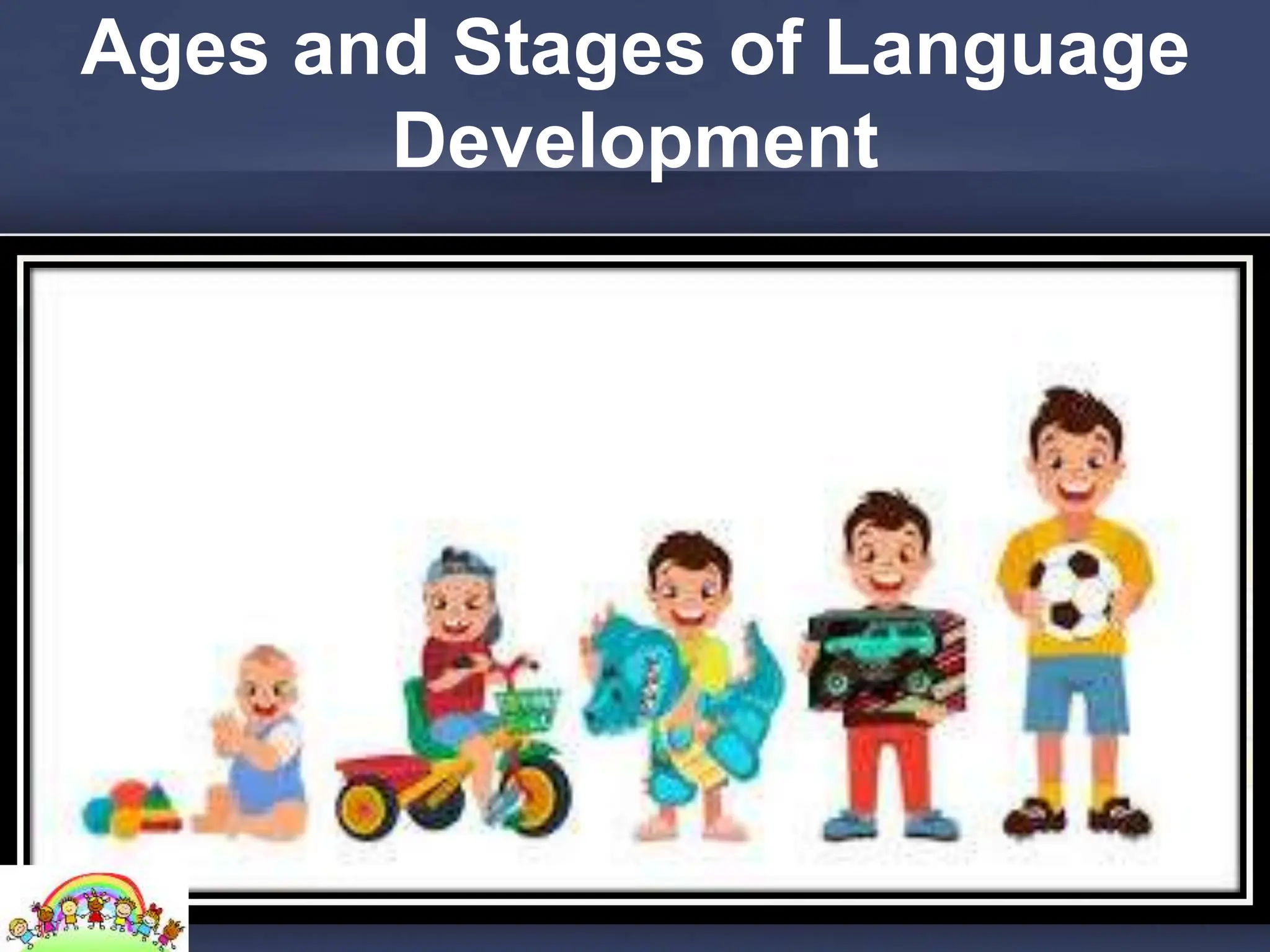 Ages and Stages of Language Development